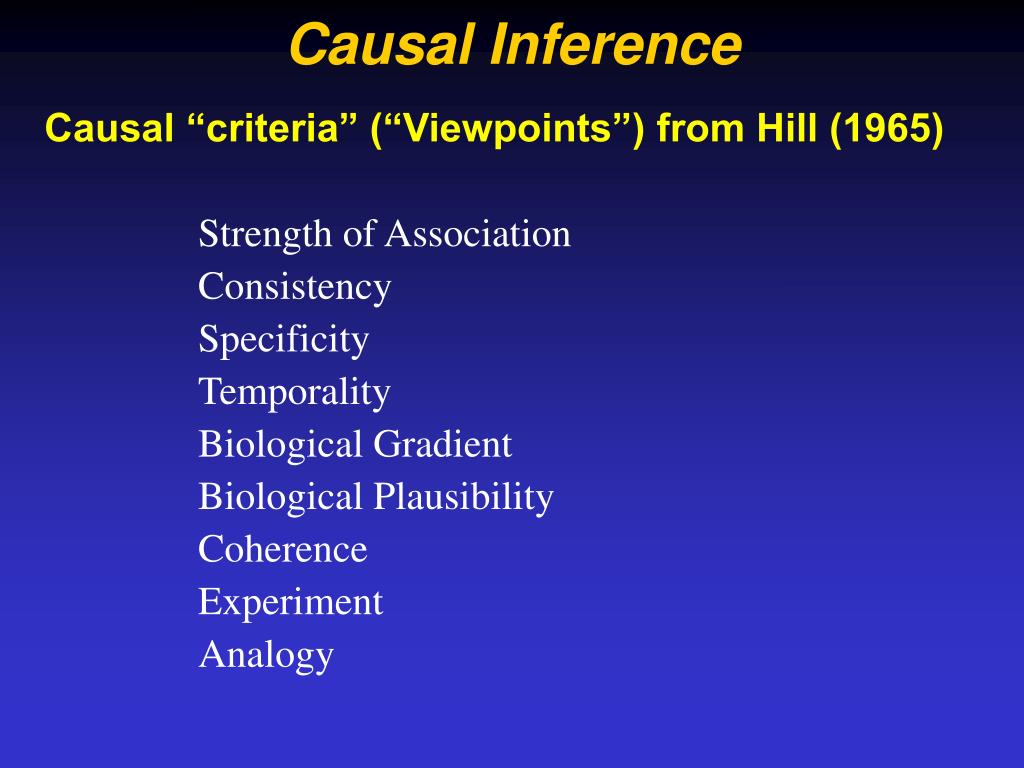 Causal Inference

Causal “criteria” (“Viewpoints”) from Hill (1965)

Strength of Association
Consistency
Specificity
Temporality
Biological Gradient
Biological Plausibility
Coherence
Experiment
Analogy